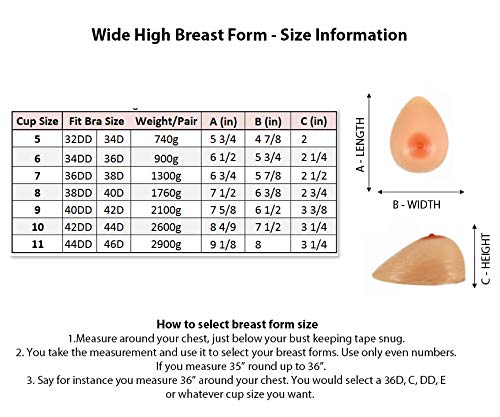 Wide High Breast Form - Size Information

| Cup Size | Fit Bra Size | | Weight/Pair | A (in) | B (in) | C (in) |
|---|---|---|---|---|---|---|
| 5 | 32DD | 34D | 740g | 5 3/4 | 4 7/8 | 2 |
| 6 | 34DD | 36D | 900g | 6 1/2 | 5 3/4 | 2 1/4 |
| 7 | 36DD | 38D | 1300g | 6 3/4 | 5 7/8 | 2 1/2 |
| 8 | 38DD | 40D | 1760g | 7 1/2 | 6 3/8 | 2 3/4 |
| 9 | 40DD | 42D | 2100g | 7 5/8 | 6 1/2 | 3 3/8 |
| 10 | 42DD | 44D | 2600g | 8 4/9 | 7 1/2 | 3 1/4 |
| 11 | 44DD | 46D | 2900g | 9 1/8 | 8 | 3 1/4 |

A - LENGTH
B - WIDTH
C - HEIGHT

How to select breast form size
1.Measure around your chest, just below your bust keeping tape snug.
2. You take the measurement and use it to select your breast forms. Use only even numbers. If you measure 35" round up to 36".
3. Say for instance you measure 36" around your chest. You would select a 36D, C, DD, E or whatever cup size you want.